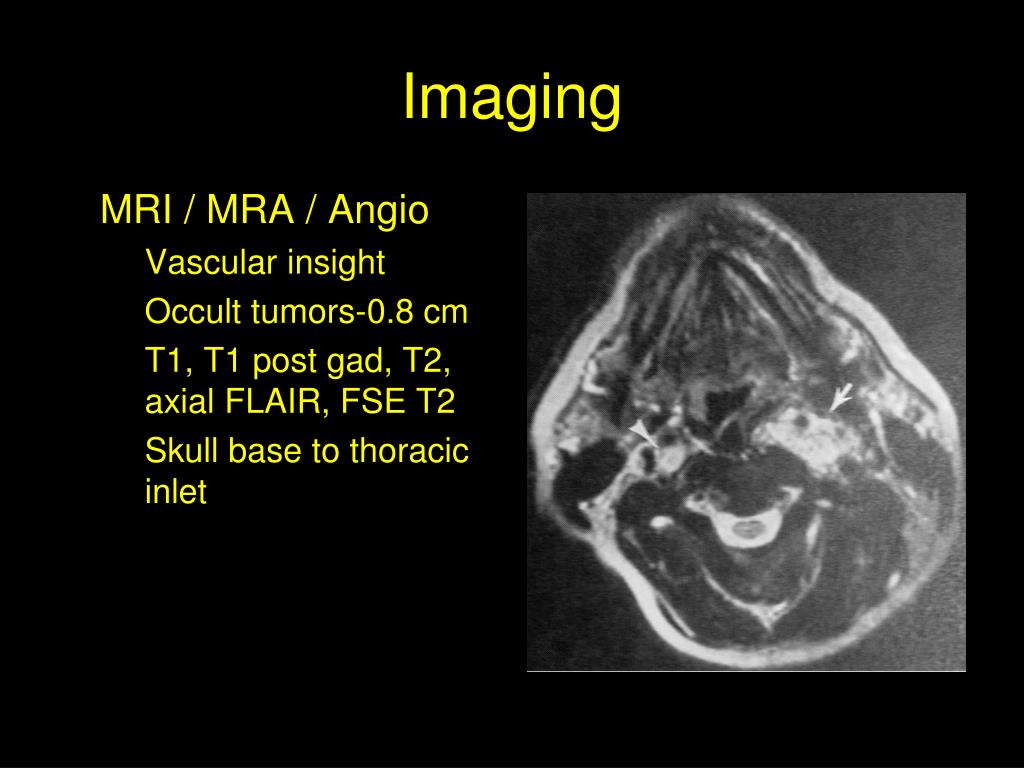 Imaging

MRI / MRA / Angio

Vascular insight

Occult tumors-0.8 cm

T1, T1 post gad, T2, axial FLAIR, FSE T2

Skull base to thoracic inlet